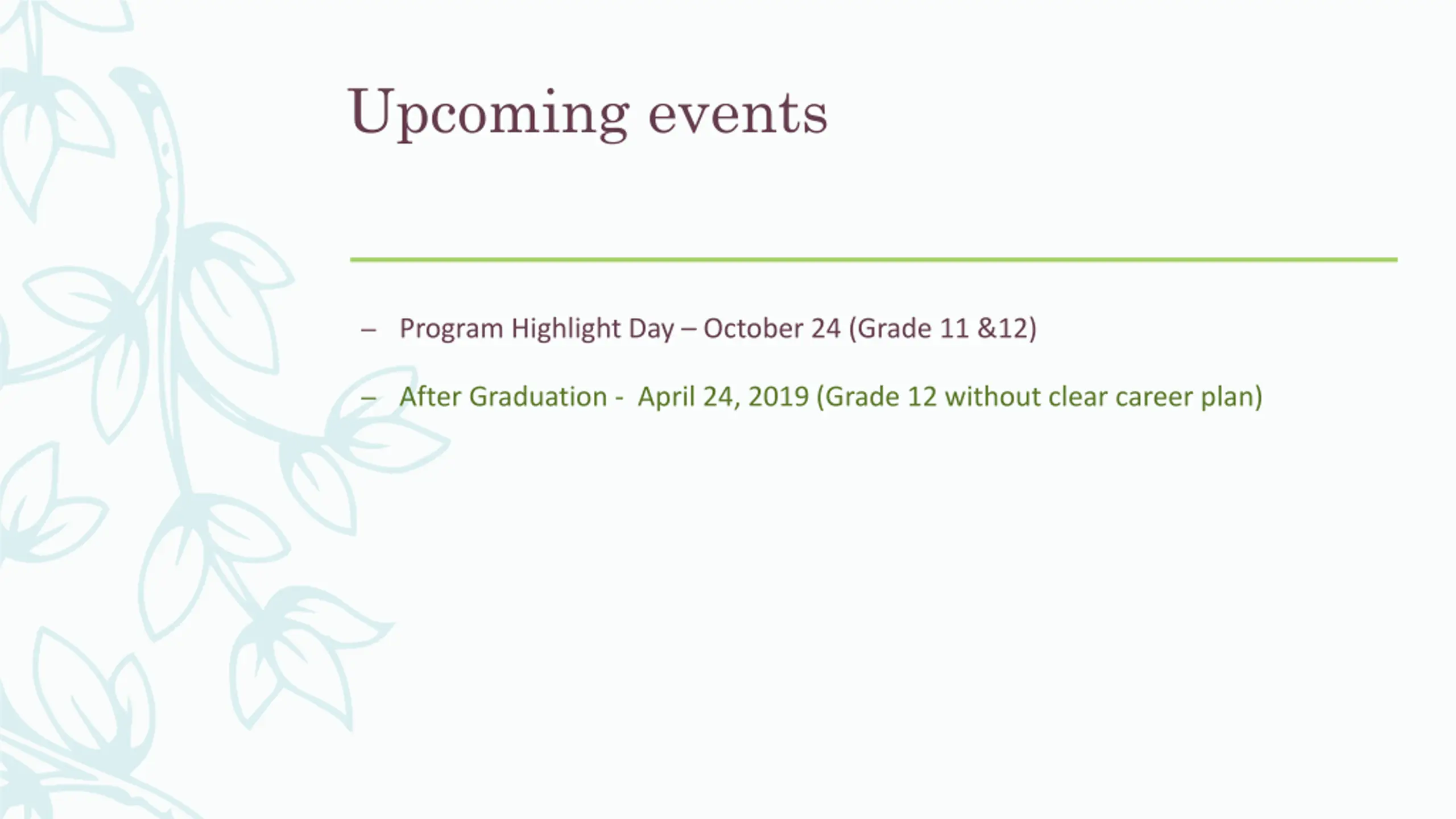 Upcoming events

– Program Highlight Day – October 24 (Grade 11 &12)

– After Graduation - April 24, 2019 (Grade 12 without clear career plan)